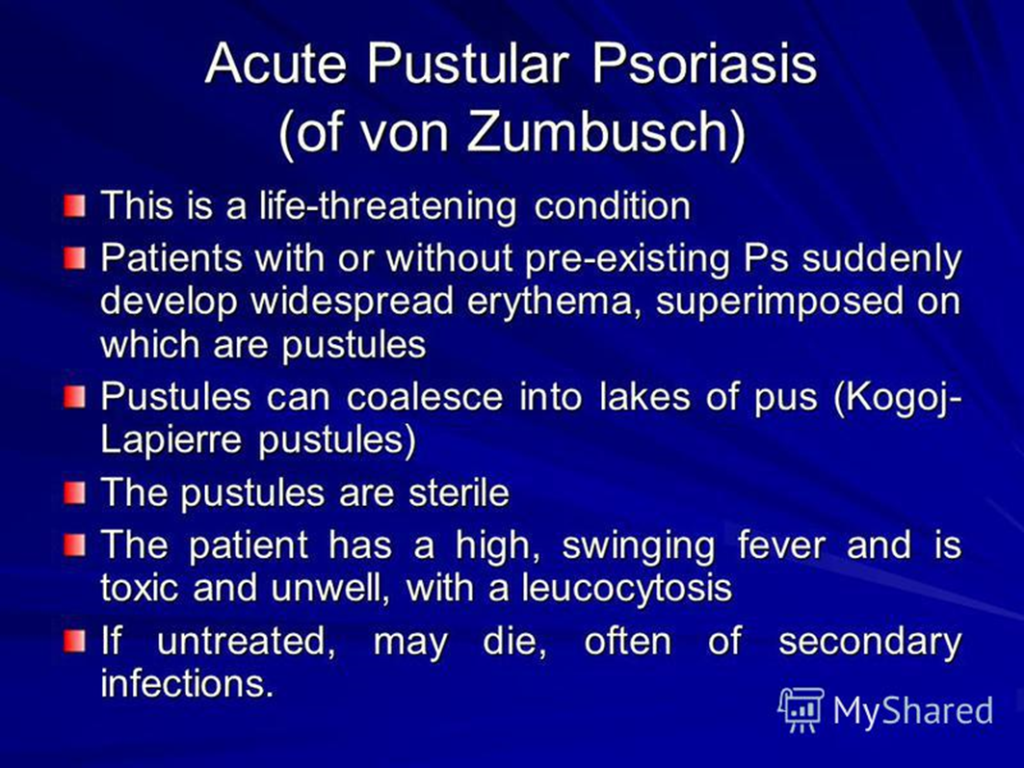 Acute Pustular Psoriasis (of von Zumbusch)

This is a life-threatening condition

Patients with or without pre-existing Ps suddenly develop widespread erythema, superimposed on which are pustules

Pustules can coalesce into lakes of pus (Kogoj-Lapierre pustules)

The pustules are sterile

The patient has a high, swinging fever and is toxic and unwell, with a leucocytosis

If untreated, may die, often of secondary infections.

MyShared